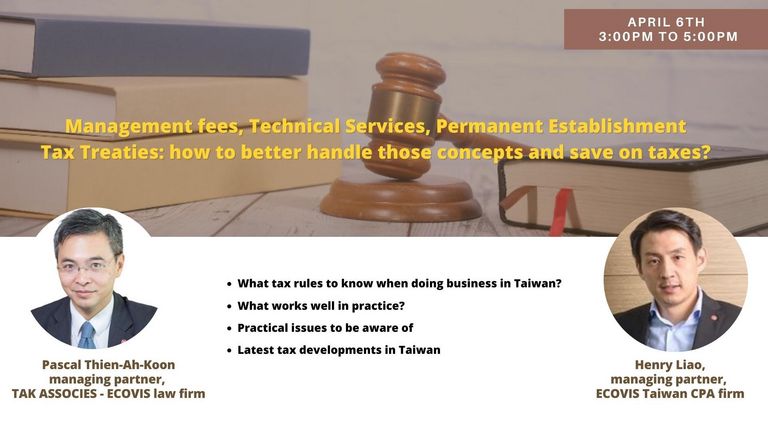 APRIL 6TH
3:00PM TO 5:00PM

Management fees, Technical Services, Permanent Establishment
Tax Treaties: how to better handle those concepts and save on taxes?

- What tax rules to know when doing business in Taiwan?
- What works well in practice?
- Practical issues to be aware of
- Latest tax developments in Taiwan

Pascal Thien-Ah-Koon
managing partner,
TAK ASSOCIES - ECOVIS law firm

Henry Liao,
managing partner,
ECOVIS Taiwan CPA firm